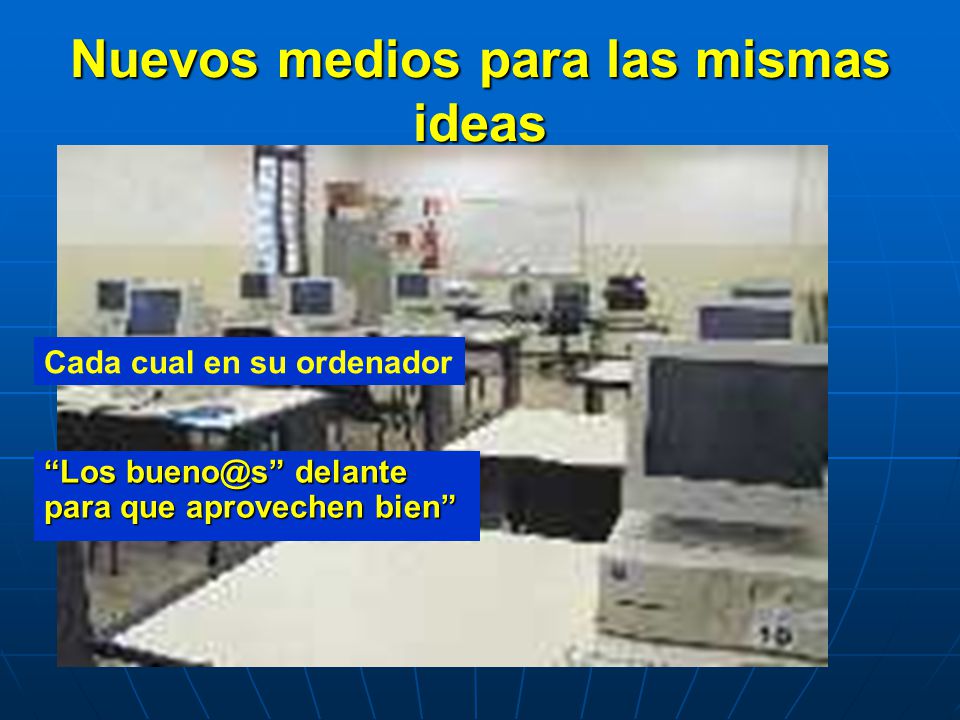 Nuevos medios para las mismas ideas

Cada cual en su ordenador

“Los bueno@s” delante para que aprovechen bien”

10